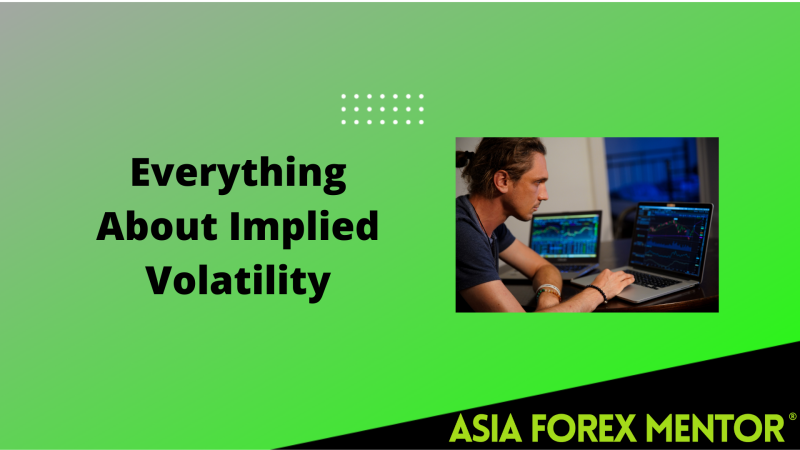 Everything About Implied Volatility

ASIA FOREX MENTOR®